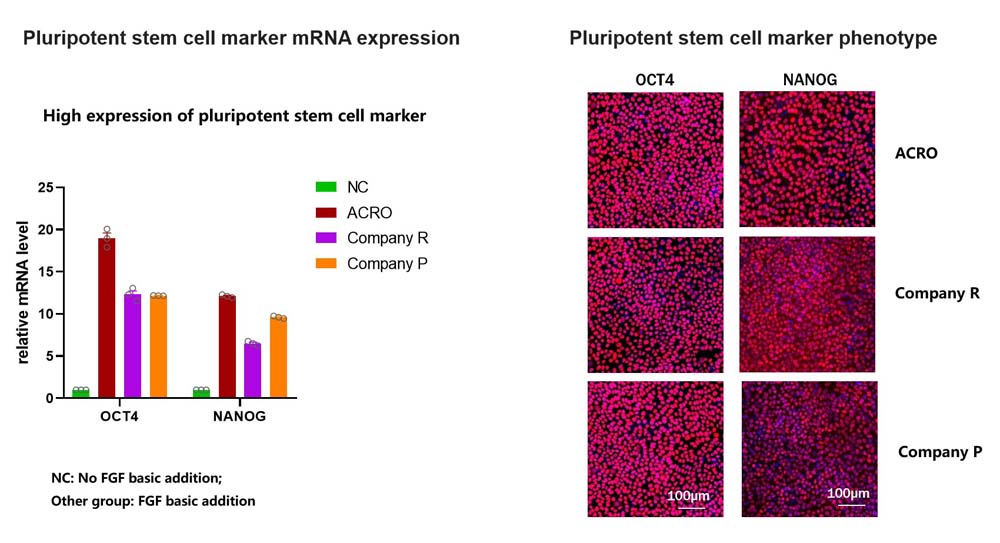 Pluripotent stem cell marker mRNA expression

High expression of pluripotent stem cell marker

relative mRNA level

25
20
15
10
5
0

OCT4
NANOG

NC
ACRO
Company R
Company P

NC: No FGF basic addition;
Other group: FGF basic addition

Pluripotent stem cell marker phenotype

OCT4
NANOG

ACRO

Company R

Company P

100μm
100μm